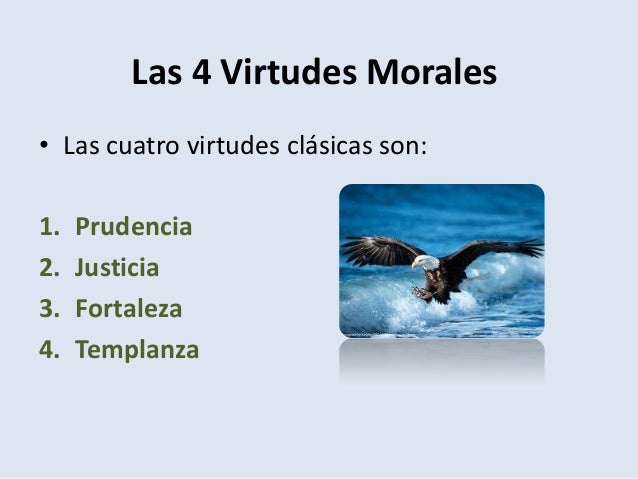 Las 4 Virtudes Morales

• Las cuatro virtudes clásicas son:

1. Prudencia
2. Justicia
3. Fortaleza
4. Templanza